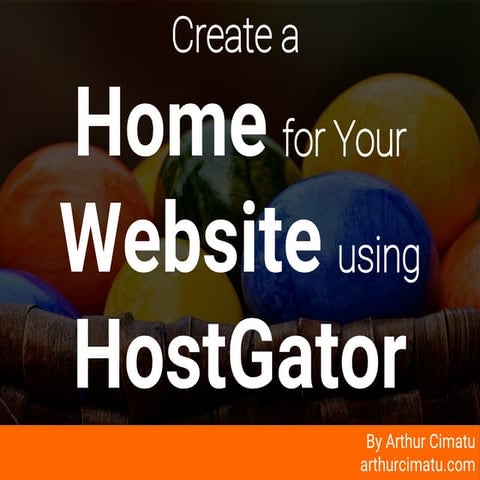 Create a
Home for Your
Website using
HostGator

By Arthur Cimatu
arthurcimatu.com